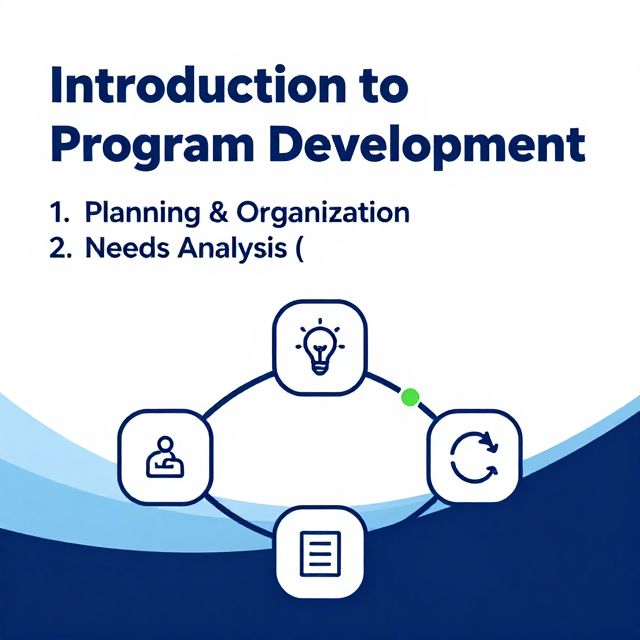 Introduction to Program Development

1. Planning & Organization
2. Needs Analysis (